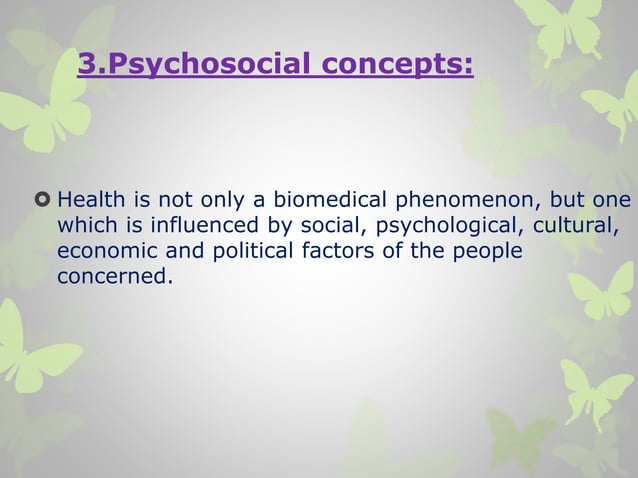 3.Psychosocial concepts:

Health is not only a biomedical phenomenon, but one which is influenced by social, psychological, cultural, economic and political factors of the people concerned.